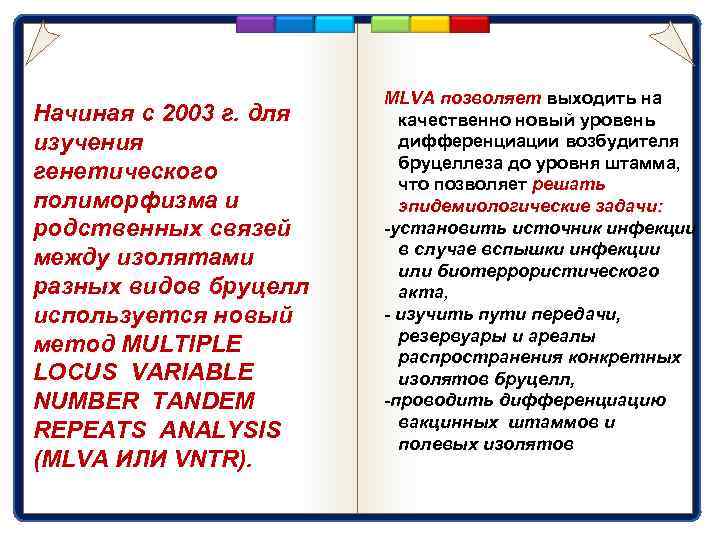 Начиная с 2003 г. для изучения генетического полиморфизма и родственных связей между изолятами разных видов бруцелл используется новый метод MULTIPLE LOCUS VARIABLE NUMBER TANDEM REPEATS ANALYSIS (MLVA ИЛИ VNTR).

MLVA позволяет выходить на качественно новый уровень дифференциации возбудителя бруцеллеза до уровня штамма, что позволяет решать эпидемиологические задачи:

-установить источник инфекции в случае вспышки инфекции или биотеррористического акта,

- изучить пути передачи, резервуары и ареалы распространения конкретных изолятов бруцелл,

-проводить дифференциацию вакцинных штаммов и полевых изолятов